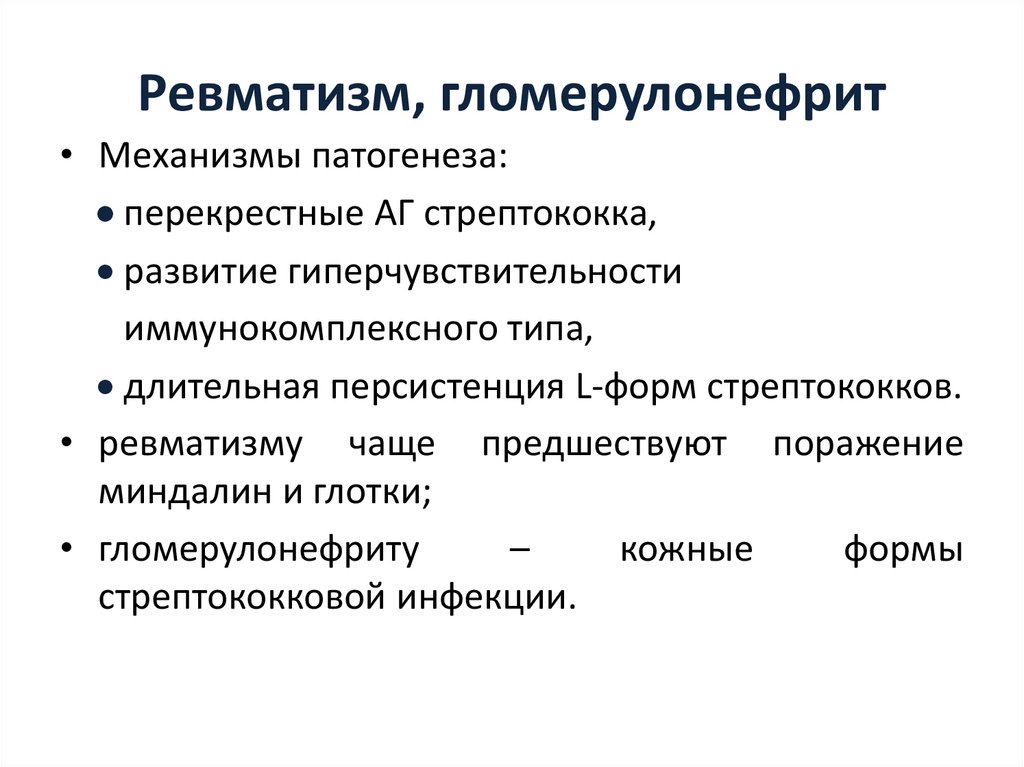 Ревматизм, гломерулонефрит

• Механизмы патогенеза:

• перекрестные АГ стрептококка,

• развитие гиперчувствительности иммунокомплексного типа,

• длительная персистенция L-форм стрептококков.

• ревматизму чаще предшествуют поражение миндалин и глотки;

• гломерулонефриту – кожные формы стрептококковой инфекции.